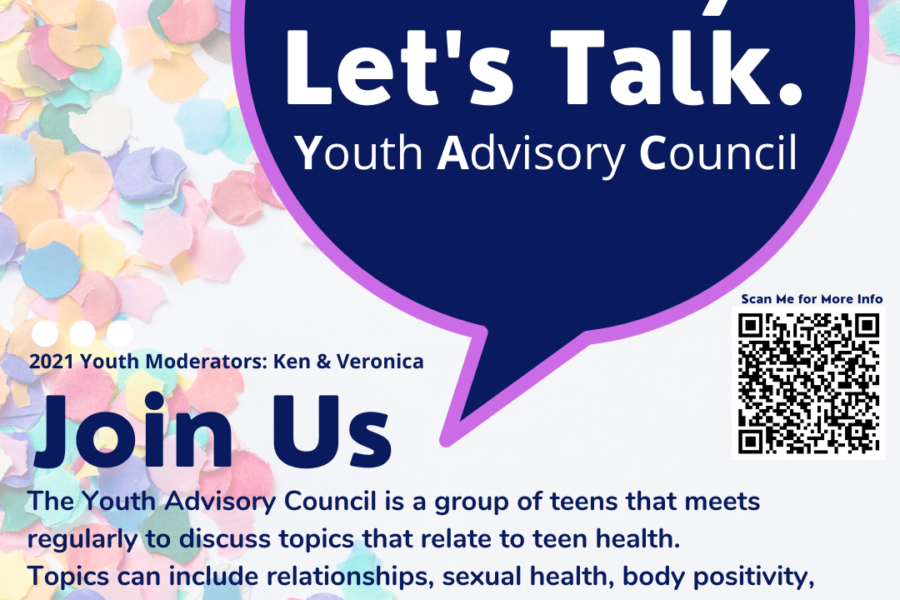 Let's Talk.
Youth Advisory Council

Scan Me for More Info

2021 Youth Moderators: Ken & Veronica

Join Us

The Youth Advisory Council is a group of teens that meets regularly to discuss topics that relate to teen health.
Topics can include relationships, sexual health, body positivity,